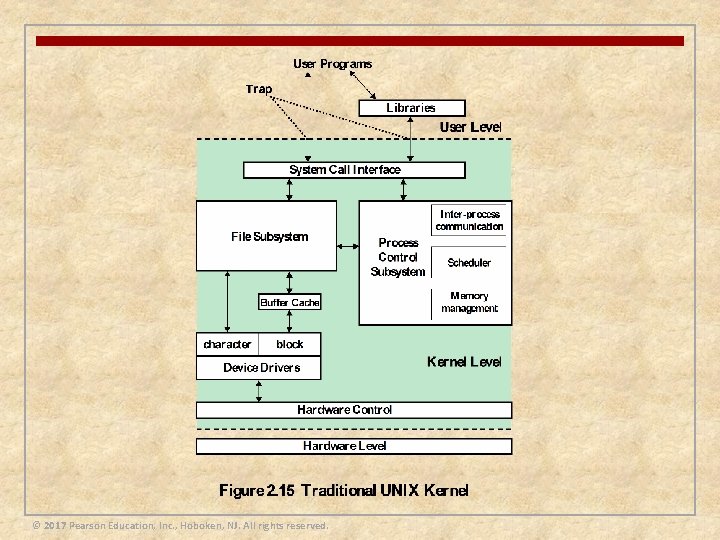 User Programs

Trap

Libraries

User Level

System Call Interface

File Subsystem

Process Control Subsystem

Inter-process communication

Scheduler

Memory management

Buffer Cache

character

block

Device Drivers

Kernel Level

Hardware Control

Hardware Level

Figure 2.15 Traditional UNIX Kernel

© 2017 Pearson Education, Inc., Hoboken, NJ. All rights reserved.